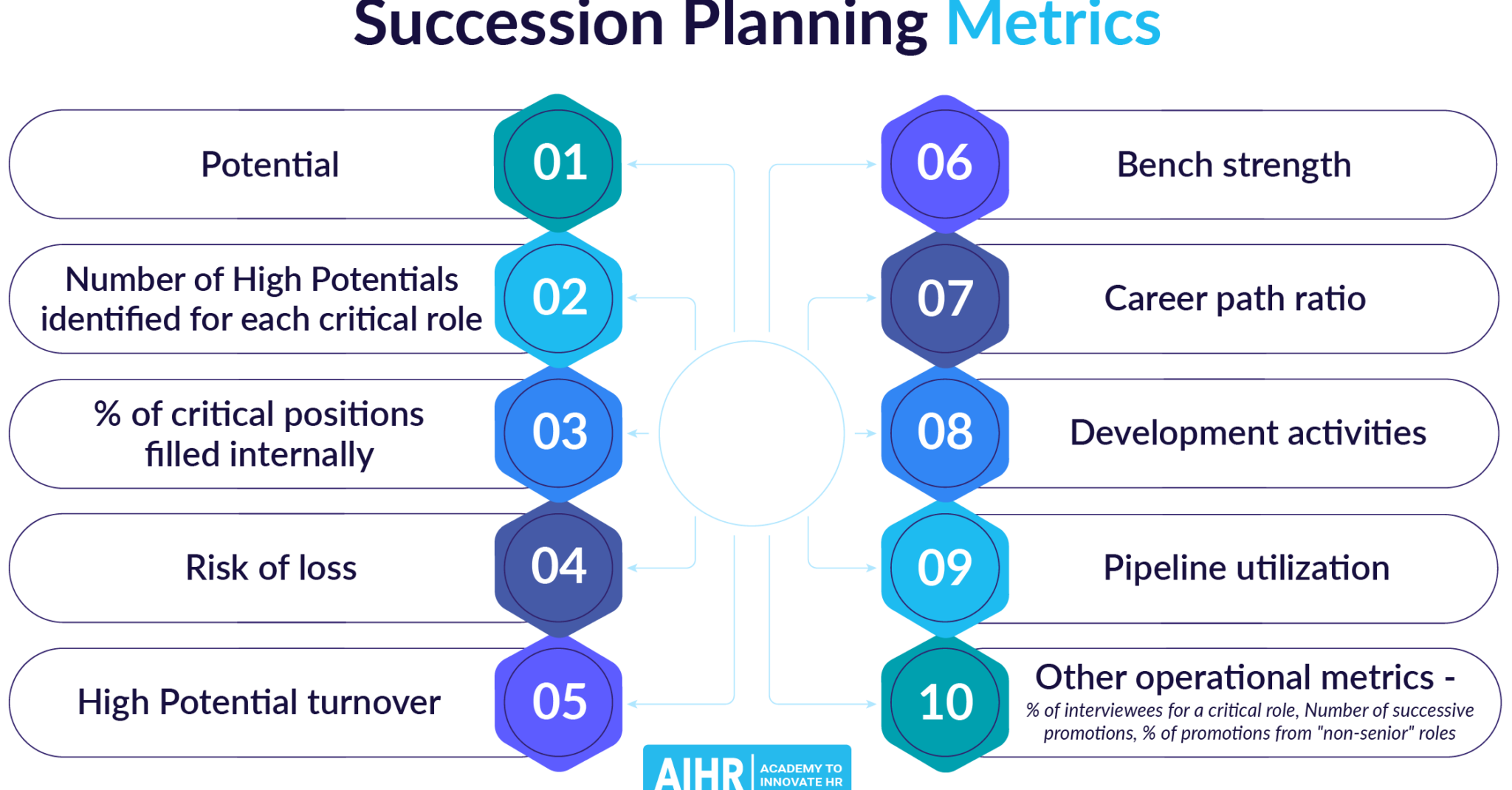 Succession Planning Metrics

Potential 01

Number of High Potentials identified for each critical role 02

% of critical positions filled internally 03

Risk of loss 04

High Potential turnover 05

06 Bench strength

07 Career path ratio

08 Development activities

09 Pipeline utilization

10 Other operational metrics - % of interviewees for a critical role, Number of successive promotions, % of promotions from "non-senior" roles

AIHR ACADEMY TO INNOVATE HR